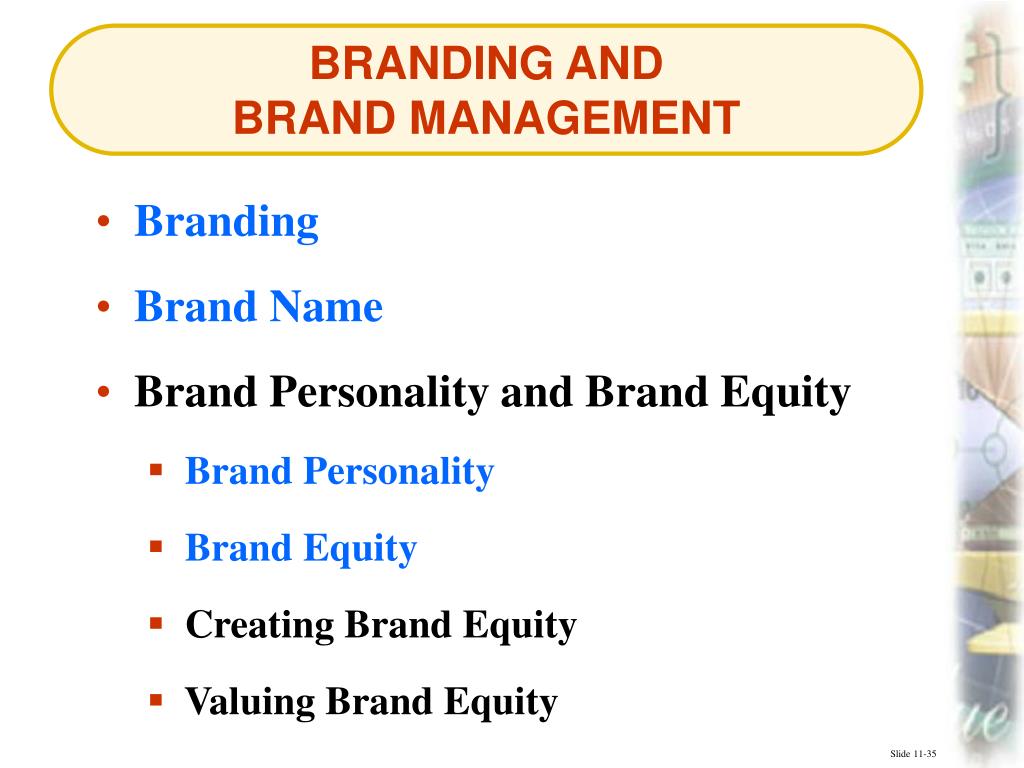 BRANDING AND
BRAND MANAGEMENT

• Branding
• Brand Name
• Brand Personality and Brand Equity
 ▪ Brand Personality
 ▪ Brand Equity
 ▪ Creating Brand Equity
 ▪ Valuing Brand Equity

Slide 11-35